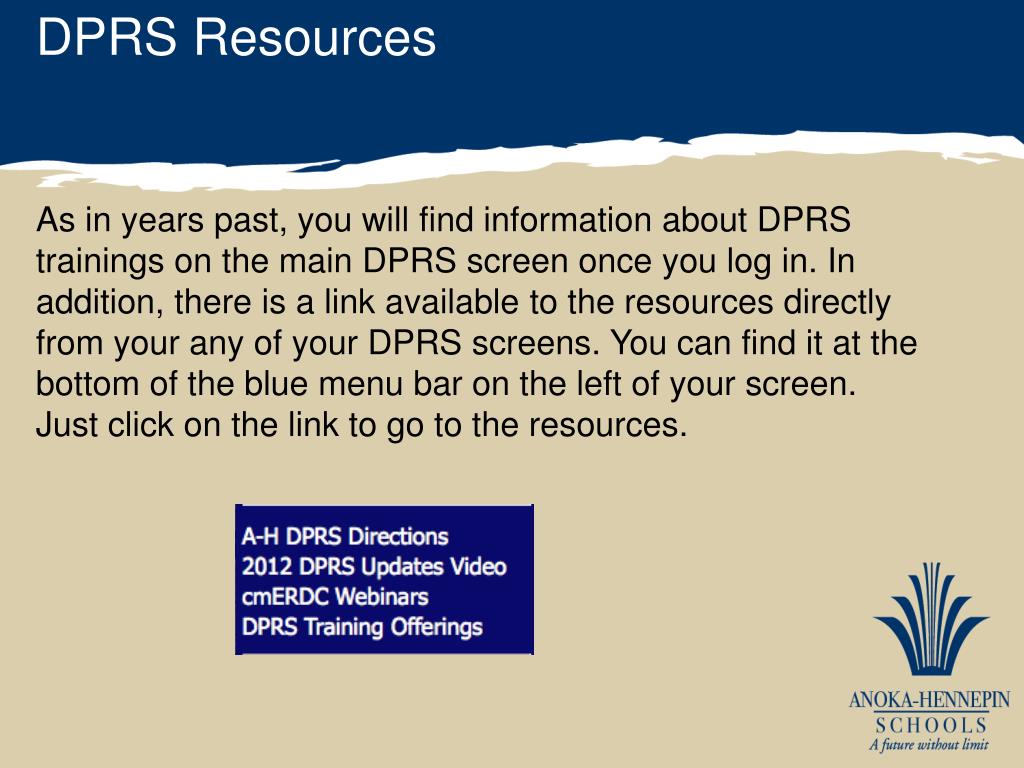 DPRS Resources

As in years past, you will find information about DPRS trainings on the main DPRS screen once you log in. In addition, there is a link available to the resources directly from your any of your DPRS screens. You can find it at the bottom of the blue menu bar on the left of your screen. Just click on the link to go to the resources.

A-H DPRS Directions
2012 DPRS Updates Video
cmERDC Webinars
DPRS Training Offerings

ANOKA-HENNEPIN
SCHOOLS
A future without limit